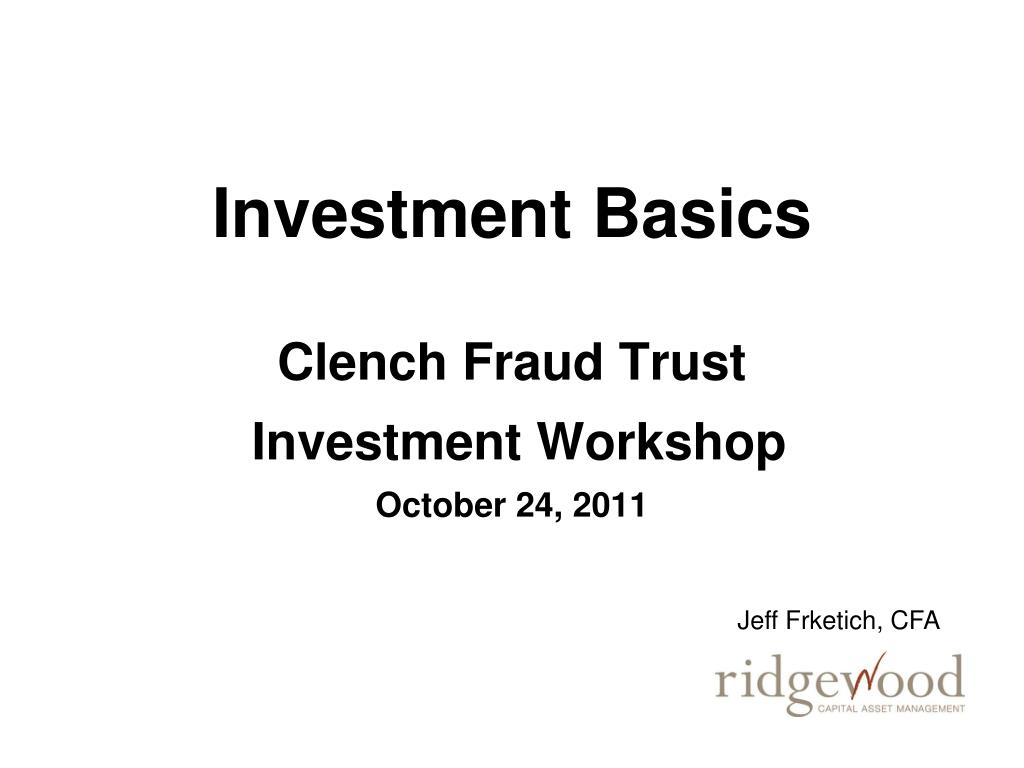 Investment Basics

Clench Fraud Trust

Investment Workshop

October 24, 2011

Jeff Frketich, CFA

ridgewood
CAPITAL ASSET MANAGEMENT